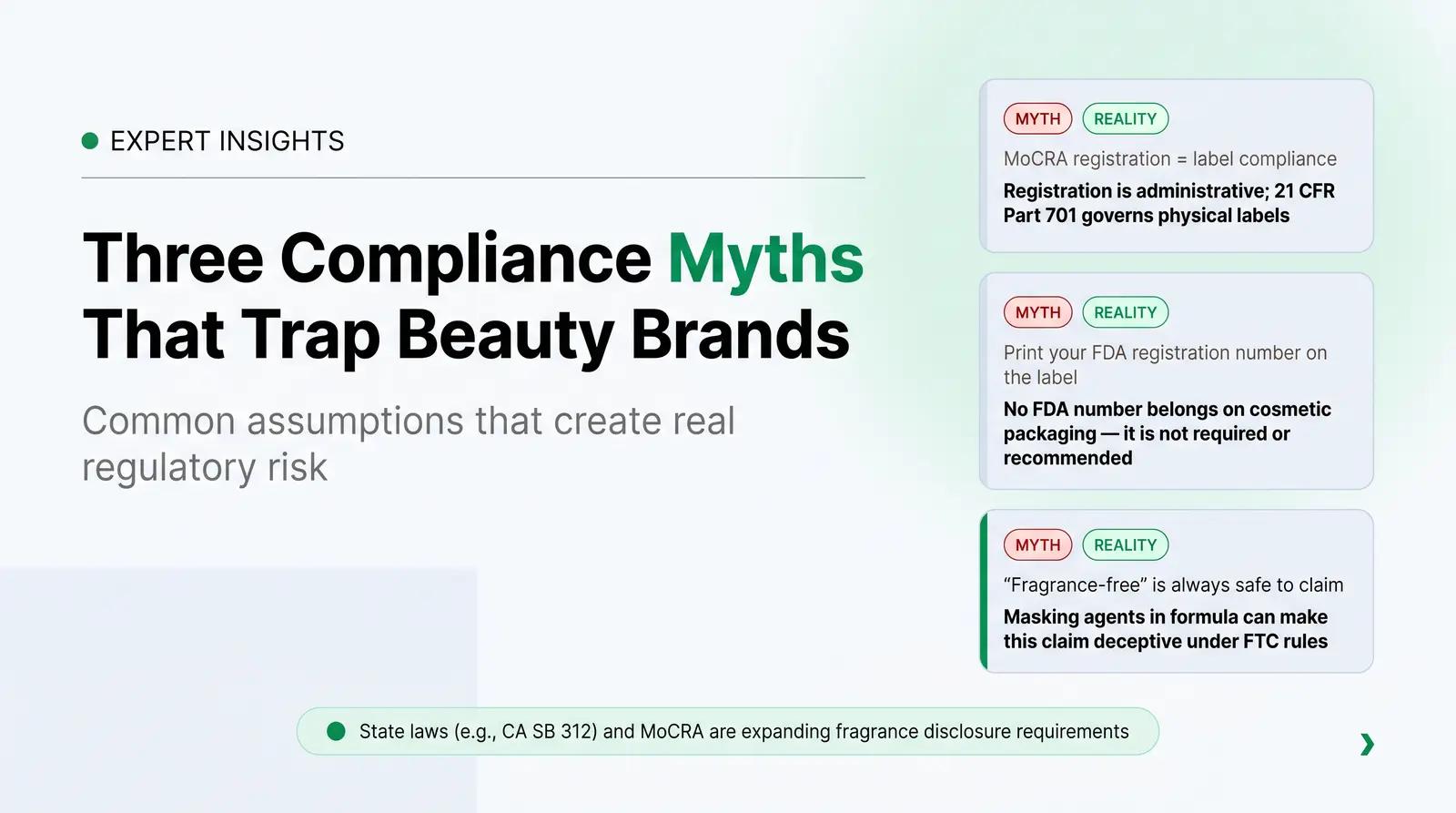 EXPERT INSIGHTS

Three Compliance Myths That Trap Beauty Brands

Common assumptions that create real regulatory risk

MYTH REALITY

MoCRA registration = label compliance

Registration is administrative; 21 CFR Part 701 governs physical labels

MYTH REALITY

Print your FDA registration number on the label

No FDA number belongs on cosmetic packaging — it is not required or recommended

MYTH REALITY

“Fragrance-free” is always safe to claim

Masking agents in formula can make this claim deceptive under FTC rules

State laws (e.g., CA SB 312) and MoCRA are expanding fragrance disclosure requirements

›